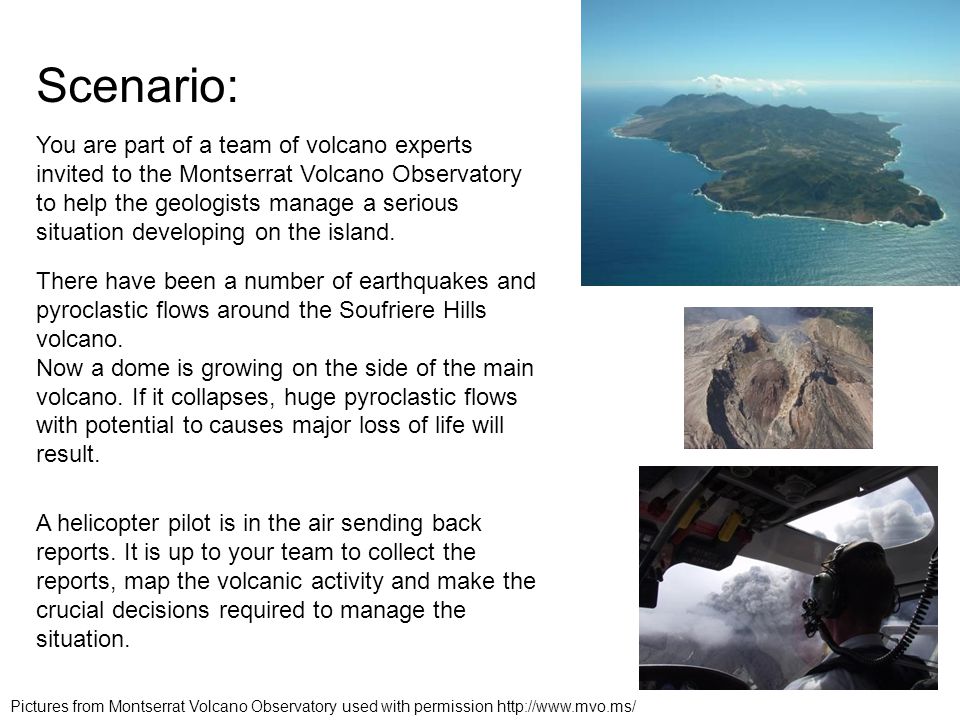 Scenario:

You are part of a team of volcano experts invited to the Montserrat Volcano Observatory to help the geologists manage a serious situation developing on the island.

There have been a number of earthquakes and pyroclastic flows around the Soufriere Hills volcano.
Now a dome is growing on the side of the main volcano. If it collapses, huge pyroclastic flows with potential to causes major loss of life will result.

A helicopter pilot is in the air sending back reports. It is up to your team to collect the reports, map the volcanic activity and make the crucial decisions required to manage the situation.

Pictures from Montserrat Volcano Observatory used with permission http://www.mvo.ms/